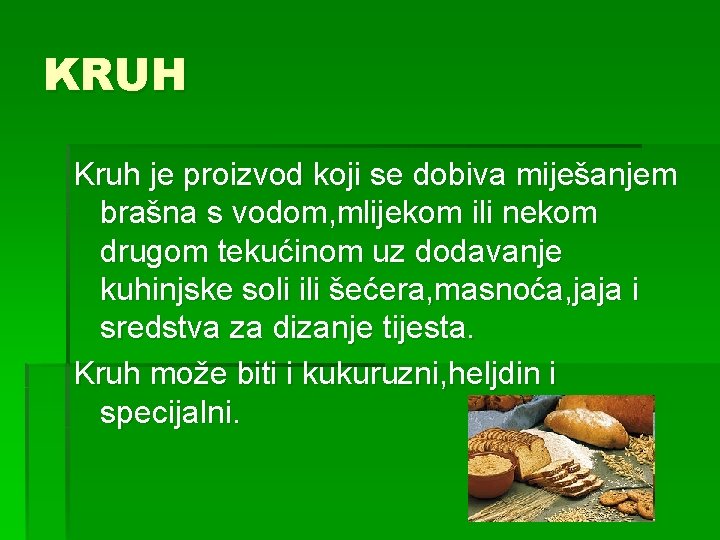 KRUH

Kruh je proizvod koji se dobiva miješanjem brašna s vodom,mlijekom ili nekom drugom tekućinom uz dodavanje kuhinjske soli ili šećera,masnoća,jaja i sredstva za dizanje tijesta.

Kruh može biti i kukuruzni,heljdin i specijalni.